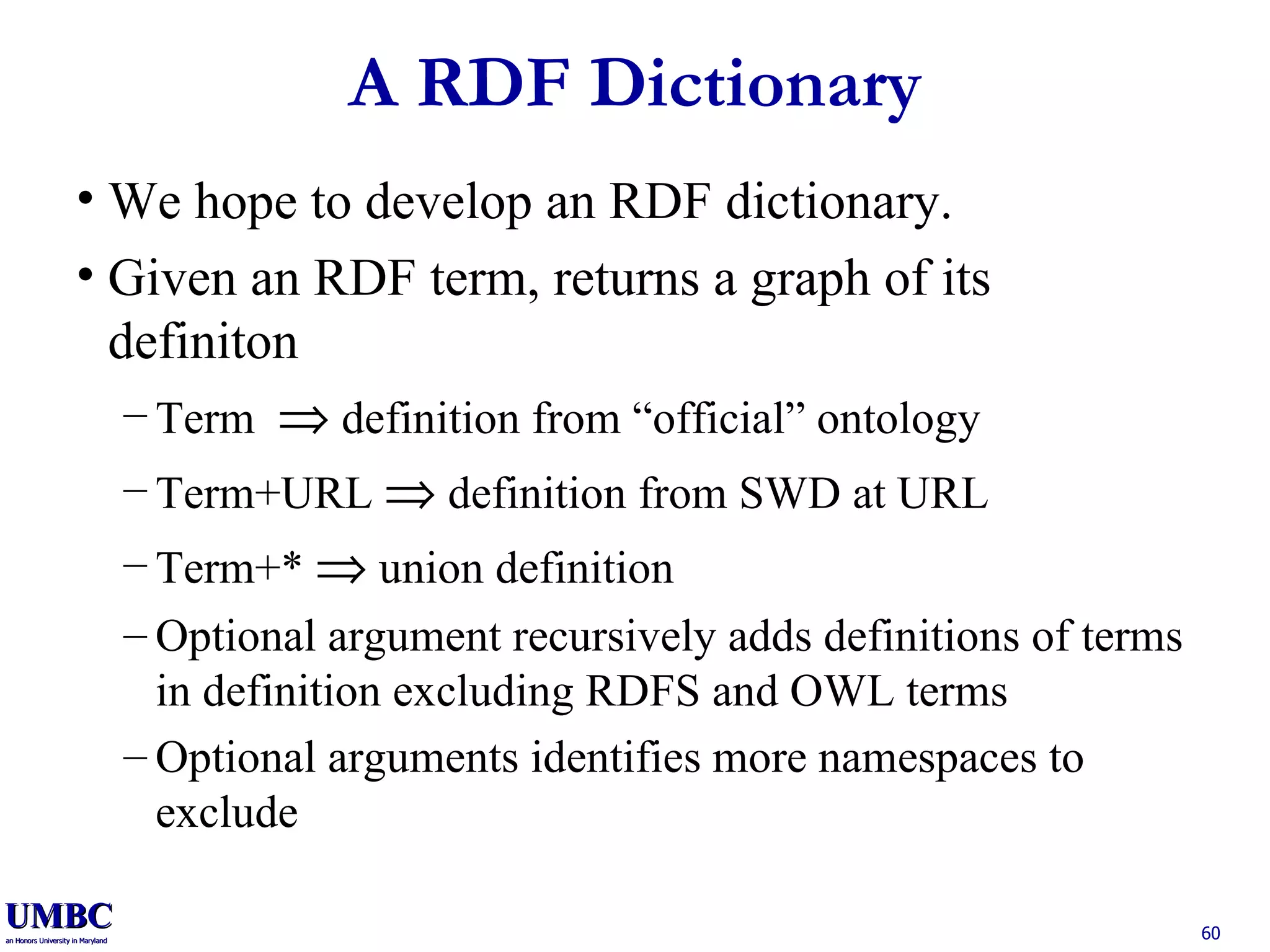 A RDF Dictionary

• We hope to develop an RDF dictionary.

• Given an RDF term, returns a graph of its definiton

– Term $\Rightarrow$ definition from “official” ontology

– Term+URL $\Rightarrow$ definition from SWD at URL

– Term+* $\Rightarrow$ union definition

– Optional argument recursively adds definitions of terms in definition excluding RDFS and OWL terms

– Optional arguments identifies more namespaces to exclude

UMBC
an Honors University in Maryland

60